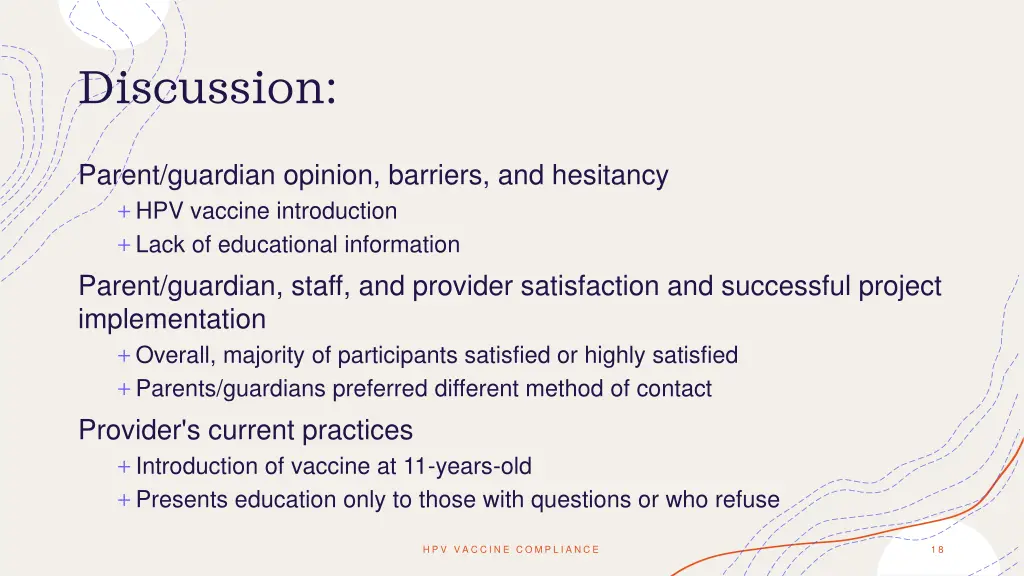 Discussion:

Parent/guardian opinion, barriers, and hesitancy
+ HPV vaccine introduction
+ Lack of educational information

Parent/guardian, staff, and provider satisfaction and successful project implementation
+ Overall, majority of participants satisfied or highly satisfied
+ Parents/guardians preferred different method of contact

Provider's current practices
+ Introduction of vaccine at 11-years-old
+ Presents education only to those with questions or who refuse

HPV VACCINE COMPLIANCE

18